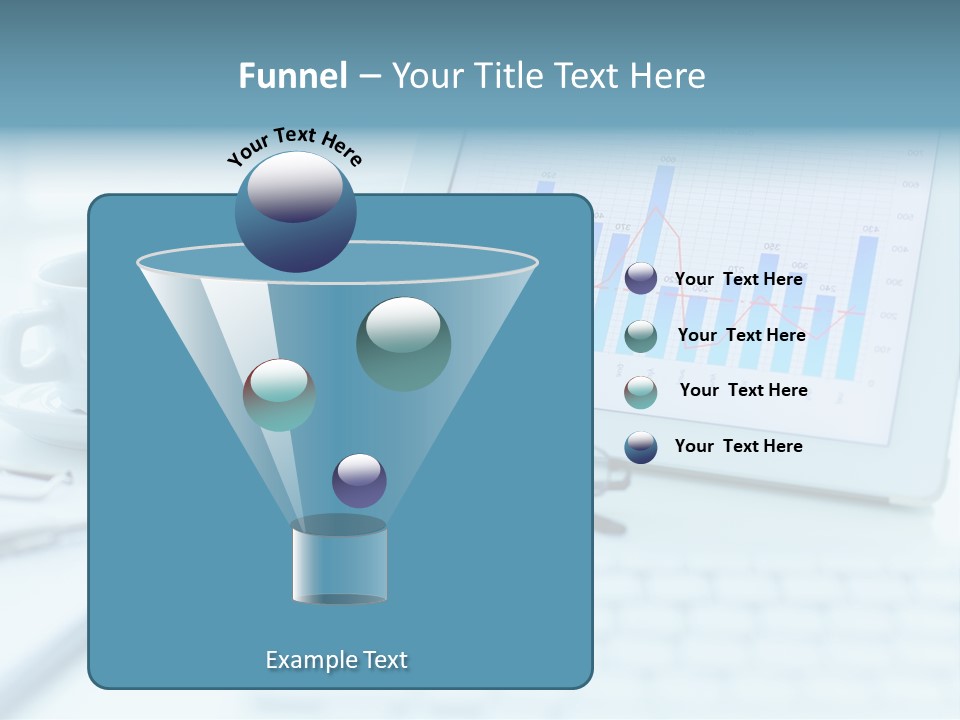 Funnel – Your Title Text Here

Your Text Here

Your Text Here

Your Text Here

Your Text Here

Your Text Here

Example Text